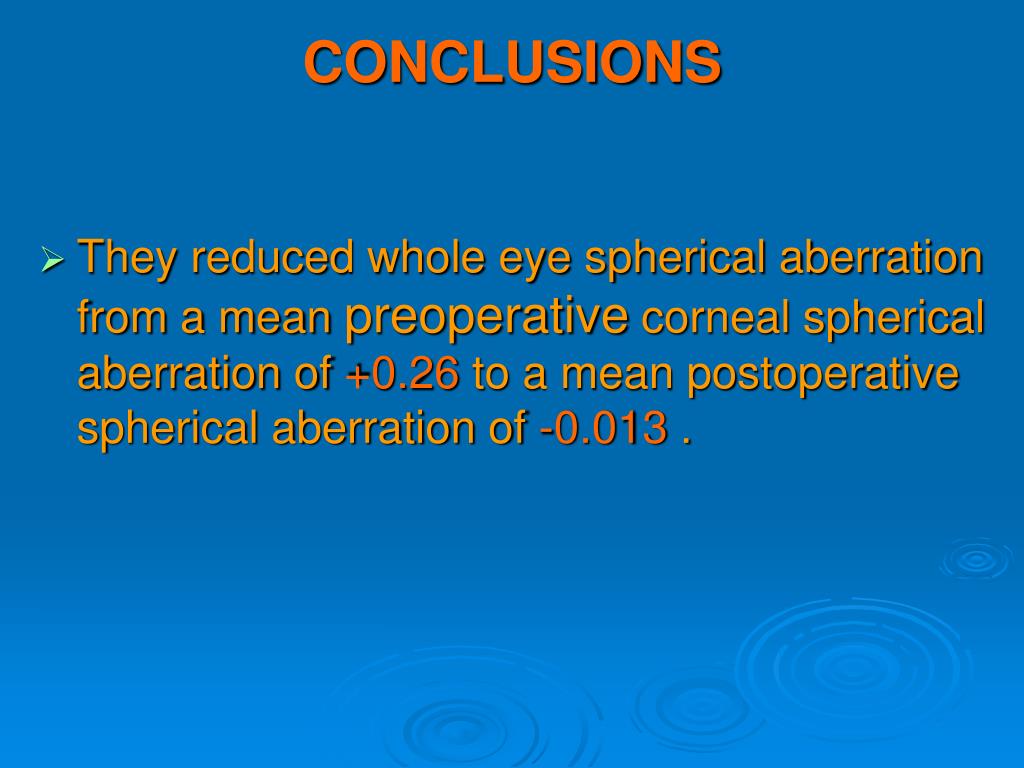 CONCLUSIONS

➢ They reduced whole eye spherical aberration from a mean preoperative corneal spherical aberration of +0.26 to a mean postoperative spherical aberration of -0.013 .